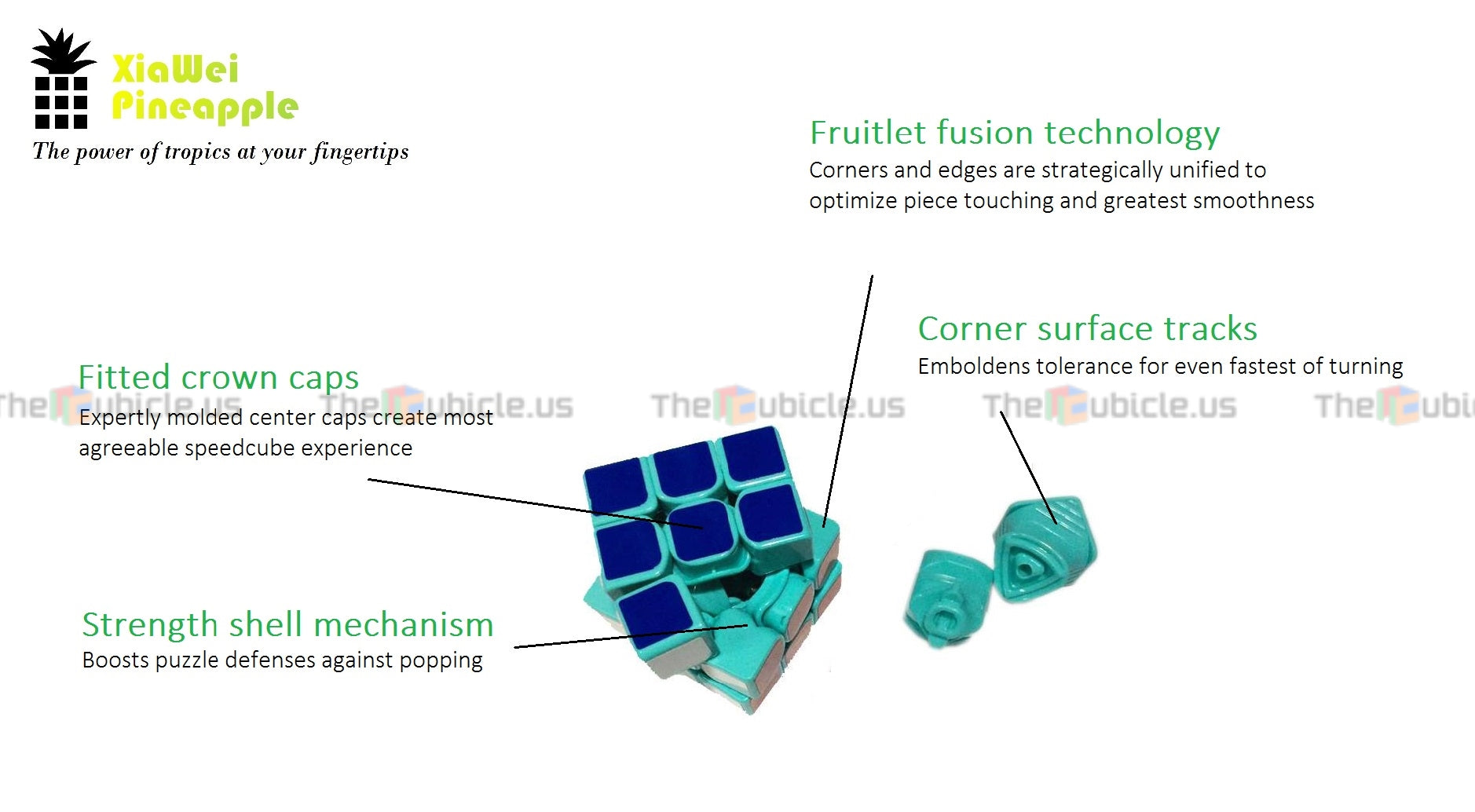 XiaWei
Pineapple
The power of tropics at your fingertips

Fruitlet fusion technology
Corners and edges are strategically unified to optimize piece touching and greatest smoothness

Corner surface tracks
Emboldens tolerance for even fastest of turning

Fitted crown caps
Expertly molded center caps create most agreeable speedcube experience

TheCubicle.us TheCubicle.us TheCubicle.us TheCubicle.us TheCubi

Strength shell mechanism
Boosts puzzle defenses against popping